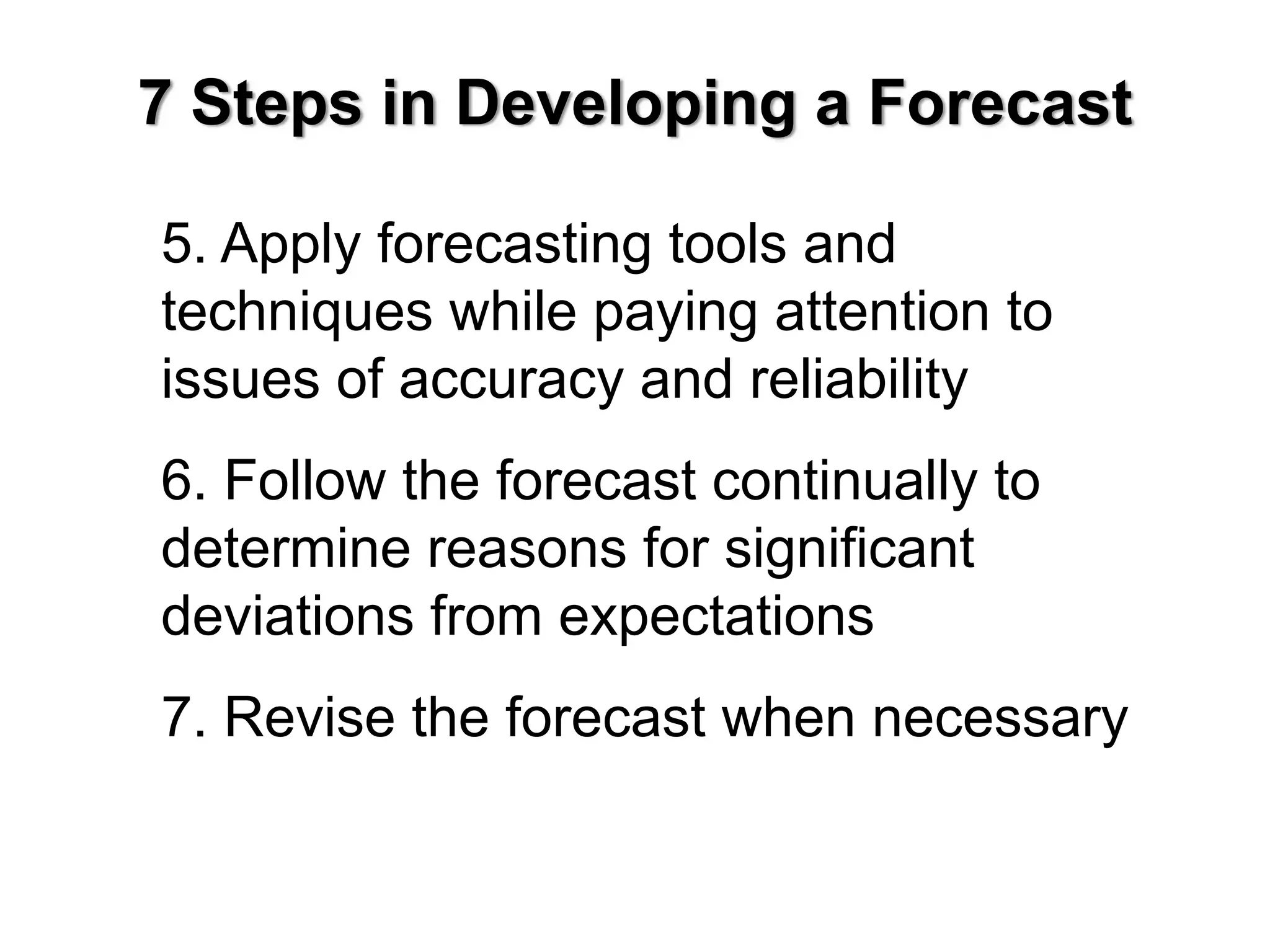 7 Steps in Developing a Forecast

5. Apply forecasting tools and techniques while paying attention to issues of accuracy and reliability

6. Follow the forecast continually to determine reasons for significant deviations from expectations

7. Revise the forecast when necessary